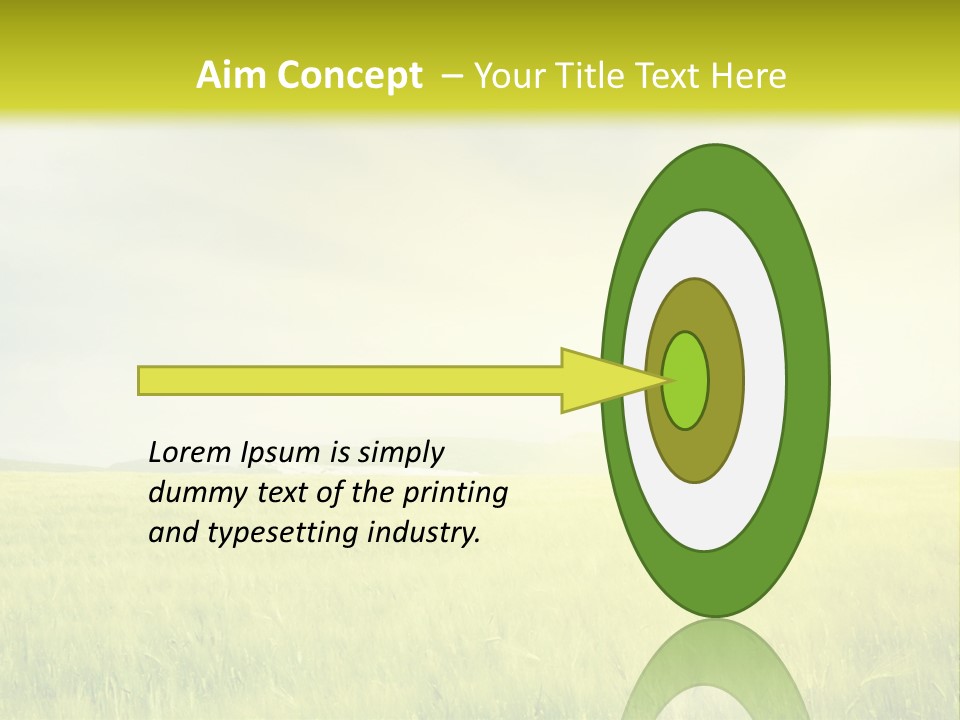 Aim Concept – Your Title Text Here

Lorem Ipsum is simply dummy text of the printing and typesetting industry.